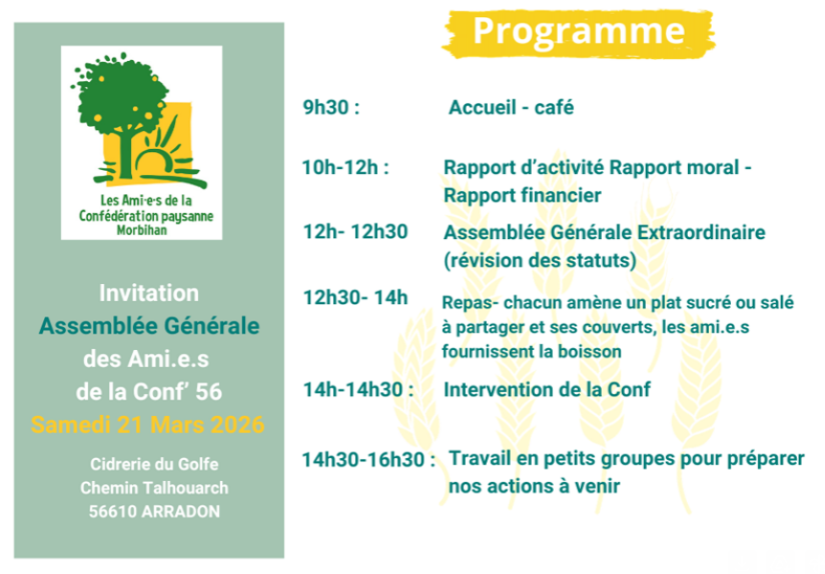 Les Ami·e·s de la Confédération paysanne Morbihan

Invitation
Assemblée Générale
des Ami.e.s
de la Conf' 56
Samedi 21 Mars 2026

Cidrerie du Golfe
Chemin Talhouarch
56610 ARRADON

Programme

9h30 : Accueil - café

10h-12h : Rapport d'activité Rapport moral - Rapport financier

12h- 12h30 Assemblée Générale Extraordinaire (révision des statuts)

12h30- 14h Repas- chacun amène un plat sucré ou salé à partager et ses couverts, les ami.e.s fournissent la boisson

14h-14h30 : Intervention de la Conf

14h30-16h30 : Travail en petits groupes pour préparer nos actions à venir